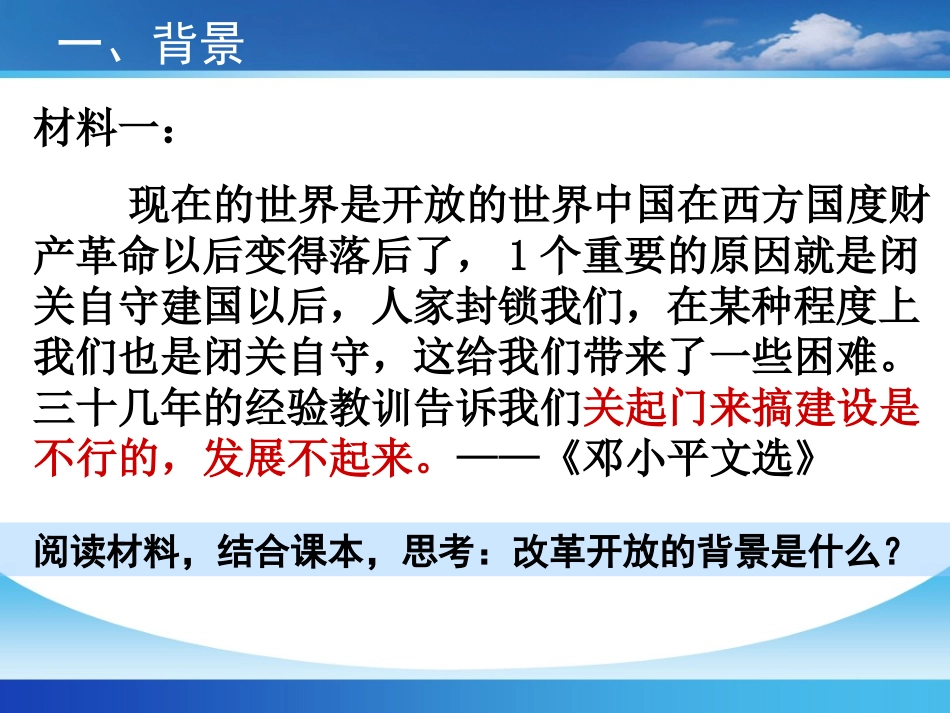 一、背景

材料一：

现在的世界是开放的世界中国在西方国度财产革命以后变得落后了，1个重要的原因就是闭关自守建国以后，人家封锁我们，在某种程度上我们也是闭关自守，这给我们带来了一些困难。三十几年的经验教训告诉我们关起门来搞建设是不行的，发展不起来。——《邓小平文选》

阅读材料，结合课本，思考：改革开放的背景是什么？